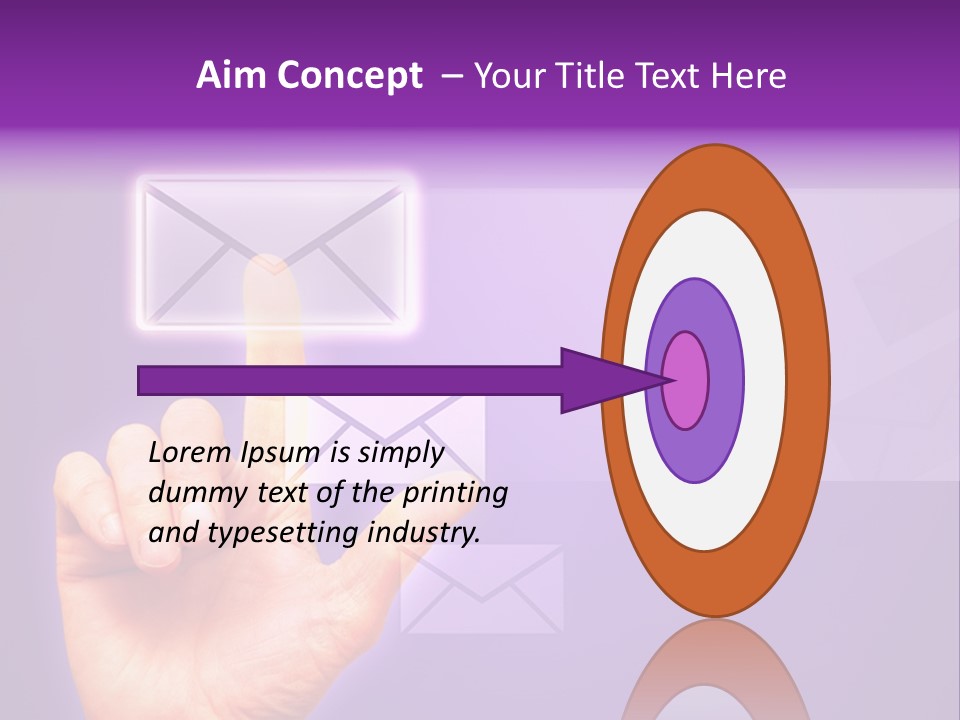 Aim Concept – Your Title Text Here

Lorem Ipsum is simply dummy text of the printing and typesetting industry.